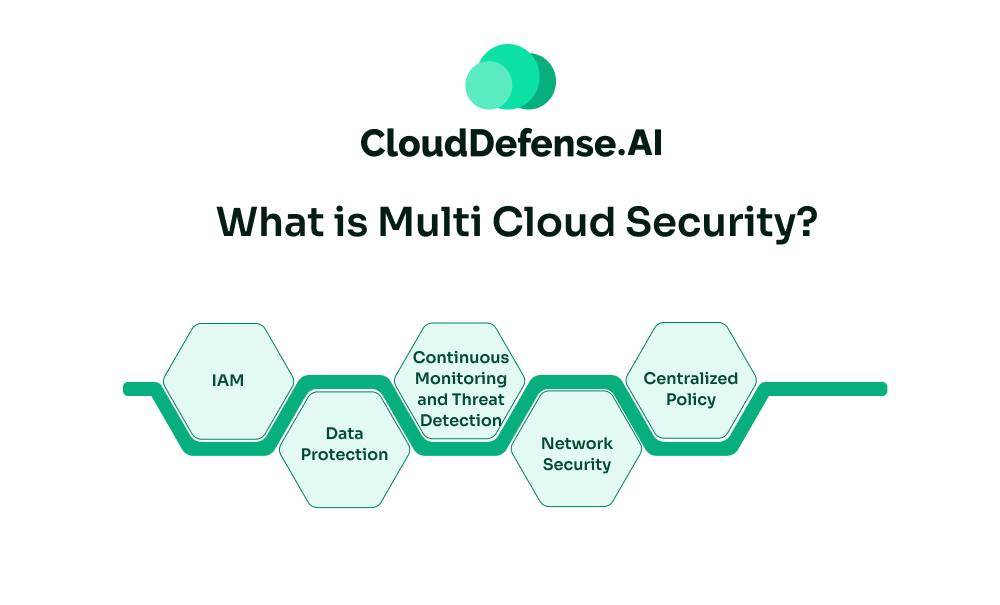 CloudDefense.AI

What is Multi Cloud Security?

IAM

Data Protection

Continuous Monitoring and Threat Detection

Network Security

Centralized Policy